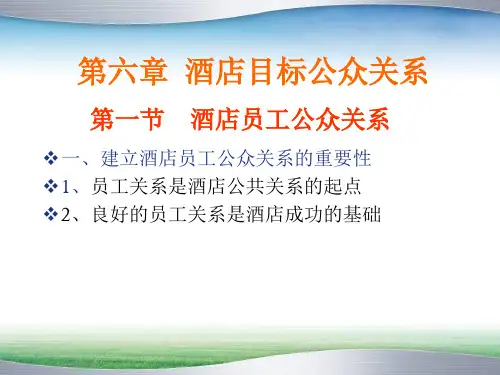 第六章 酒店目标公众关系

第一节 酒店员工公众关系

❖一、建立酒店员工公众关系的重要性
❖1、员工关系是酒店公共关系的起点
❖2、良好的员工关系是酒店成功的基础